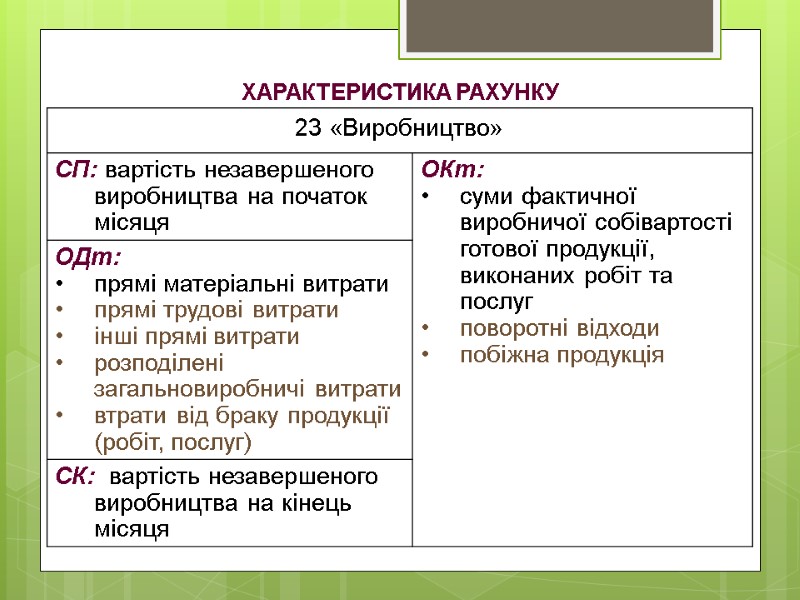 ХАРАКТЕРИСТИКА РАХУНКУ

| 23 «Виробництво» | |
|---|---|
| СП: вартість незавершеного виробництва на початок місяця | ОКт: • суми фактичної виробничої собівартості готової продукції, виконаних робіт та послуг • поворотні відходи • побіжна продукція |
| ОДт: • прямі матеріальні витрати • прямі трудові витрати • інші прямі витрати • розподілені загальновиробничі витрати • втрати від браку продукції (робіт, послуг) | |
| СК: вартість незавершеного виробництва на кінець місяця | |